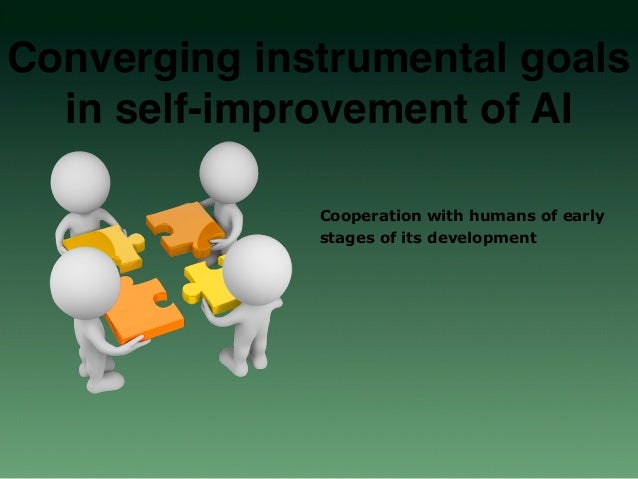 Converging instrumental goals in self-improvement of AI

Cooperation with humans of early stages of its development